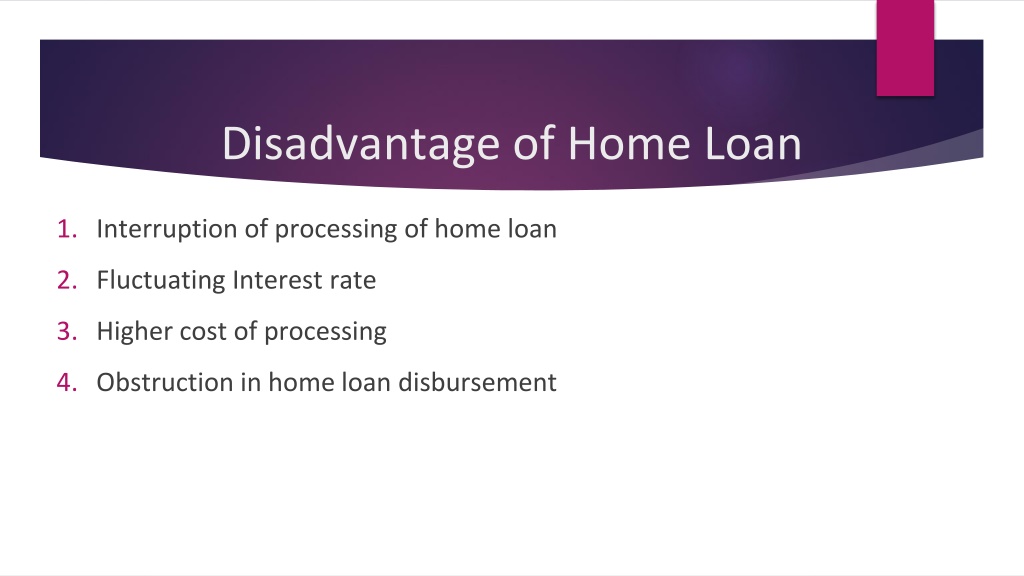 Disadvantage of Home Loan

1. Interruption of processing of home loan
2. Fluctuating Interest rate
3. Higher cost of processing
4. Obstruction in home loan disbursement